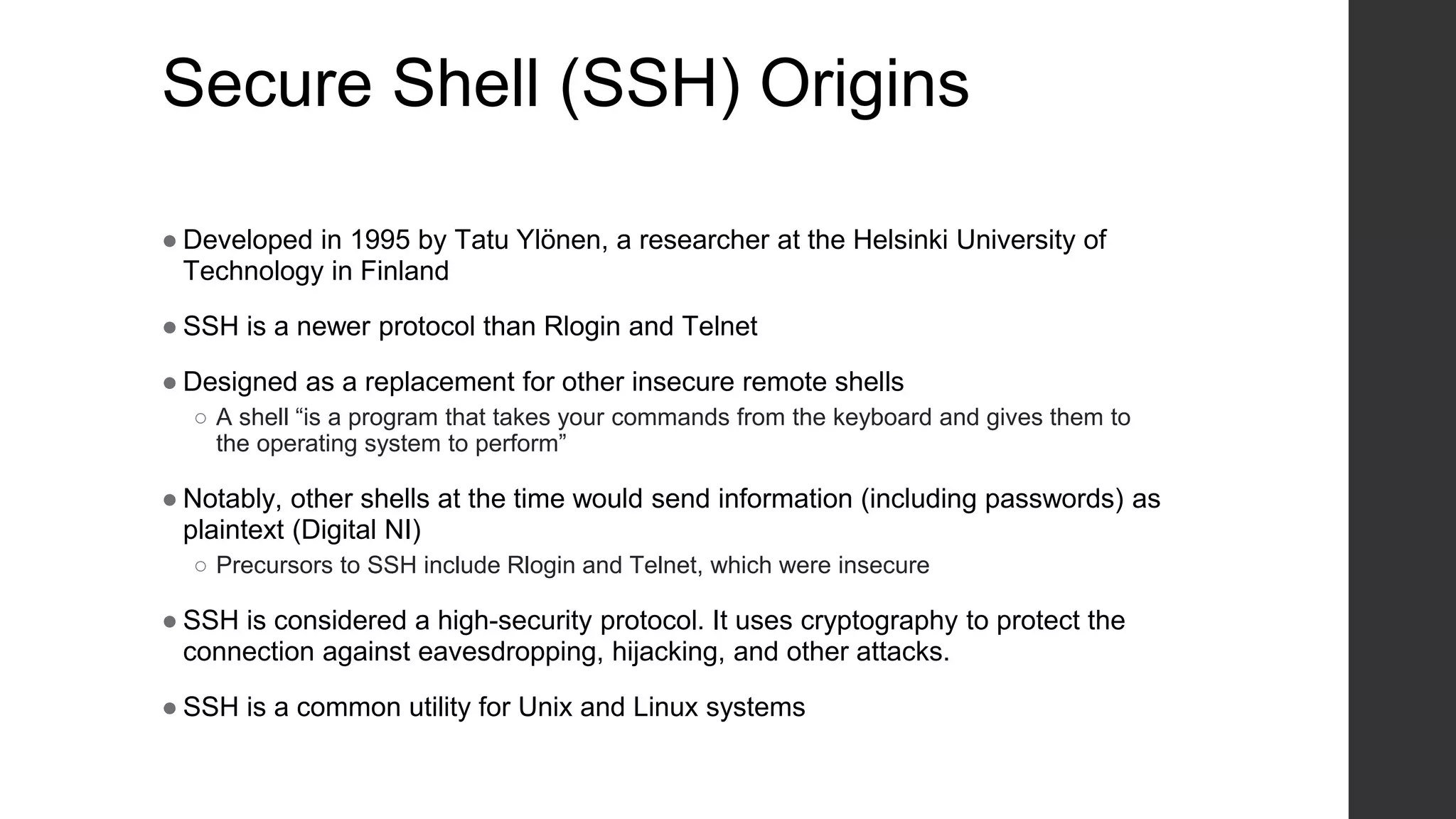 Secure Shell (SSH) Origins

● Developed in 1995 by Tatu Ylönen, a researcher at the Helsinki University of Technology in Finland

● SSH is a newer protocol than Rlogin and Telnet

● Designed as a replacement for other insecure remote shells
○ A shell “is a program that takes your commands from the keyboard and gives them to the operating system to perform”

● Notably, other shells at the time would send information (including passwords) as plaintext (Digital NI)
○ Precursors to SSH include Rlogin and Telnet, which were insecure

● SSH is considered a high-security protocol. It uses cryptography to protect the connection against eavesdropping, hijacking, and other attacks.

● SSH is a common utility for Unix and Linux systems